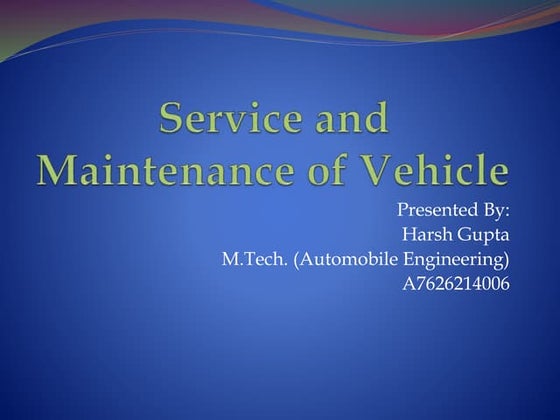 Service and Maintenance of Vehicle

Presented By:
Harsh Gupta
M.Tech. (Automobile Engineering)
A7626214006